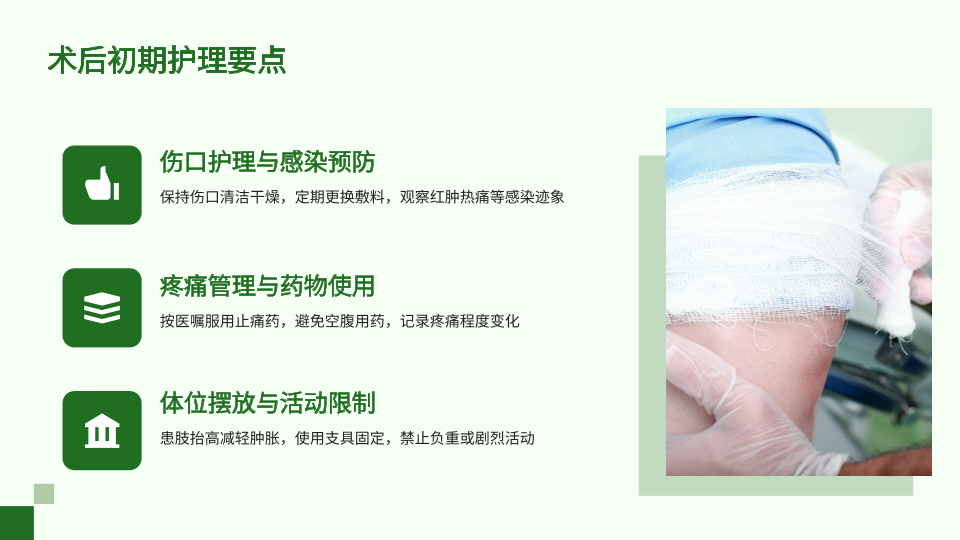 术后初期护理要点

伤口护理与感染预防

保持伤口清洁干燥，定期更换敷料，观察红肿热痛等感染迹象

疼痛管理与药物使用

按医嘱服用止痛药，避免空腹用药，记录疼痛程度变化

体位摆放与活动限制

患肢抬高减轻肿胀，使用支具固定，禁止负重或剧烈活动